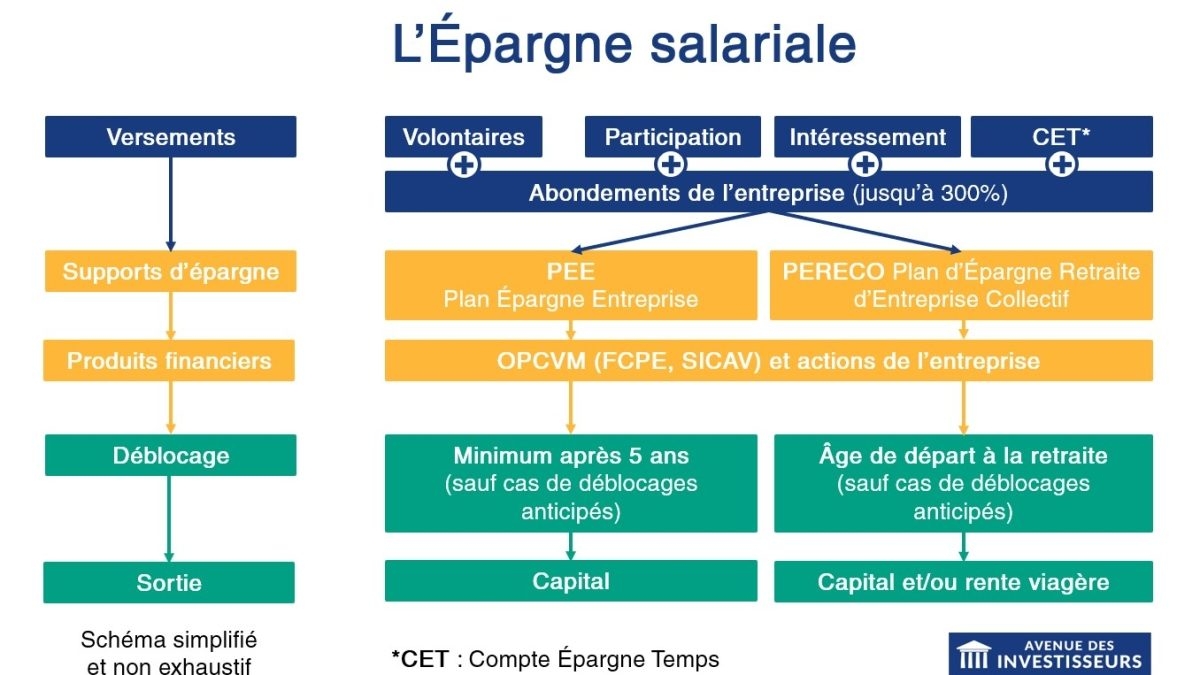 L'Épargne salariale

Versements

Supports d'épargne

Produits financiers

Déblocage

Sortie

Schéma simplifié et non exhaustif

Volontaires

Participation

Intéressement

CET*

Abondements de l'entreprise (jusqu'à 300%)

PEE
Plan Épargne Entreprise

PERECO Plan d'Épargne Retraite d'Entreprise Collectif

OPCVM (FCPE, SICAV) et actions de l'entreprise

Minimum après 5 ans (sauf cas de déblocages anticipés)

Âge de départ à la retraite (sauf cas de déblocages anticipés)

Capital

Capital et/ou rente viagère

*CET : Compte Épargne Temps

AVENUE DES INVESTISSEURS